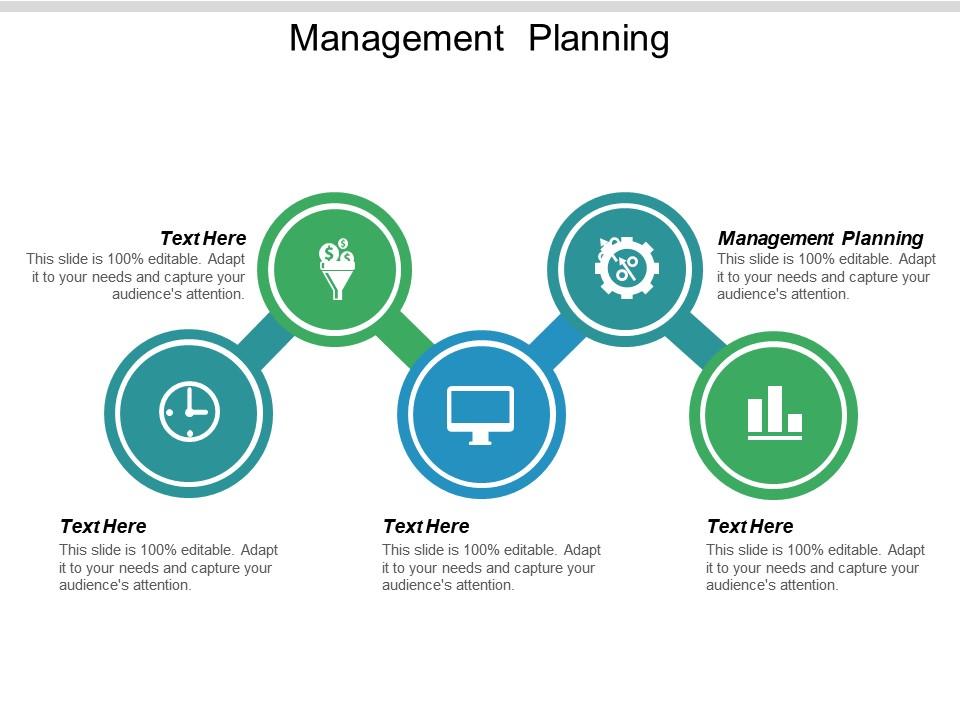 Management Planning

Text Here
This slide is 100% editable. Adapt it to your needs and capture your audience's attention.

Management Planning
This slide is 100% editable. Adapt it to your needs and capture your audience's attention.

Text Here
This slide is 100% editable. Adapt it to your needs and capture your audience's attention.

Text Here
This slide is 100% editable. Adapt it to your needs and capture your audience's attention.

Text Here
This slide is 100% editable. Adapt it to your needs and capture your audience's attention.